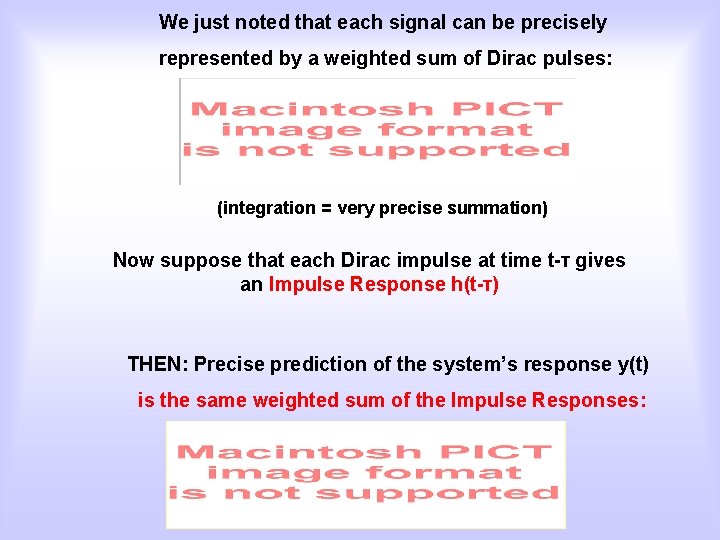 We just noted that each signal can be precisely represented by a weighted sum of Dirac pulses:

Macintosh PICT image format is not supported

(integration = very precise summation)

Now suppose that each Dirac impulse at time t-τ gives an Impulse Response h(t-τ)

THEN: Precise prediction of the system's response y(t) is the same weighted sum of the Impulse Responses:

Macintosh PICT image format is not supported